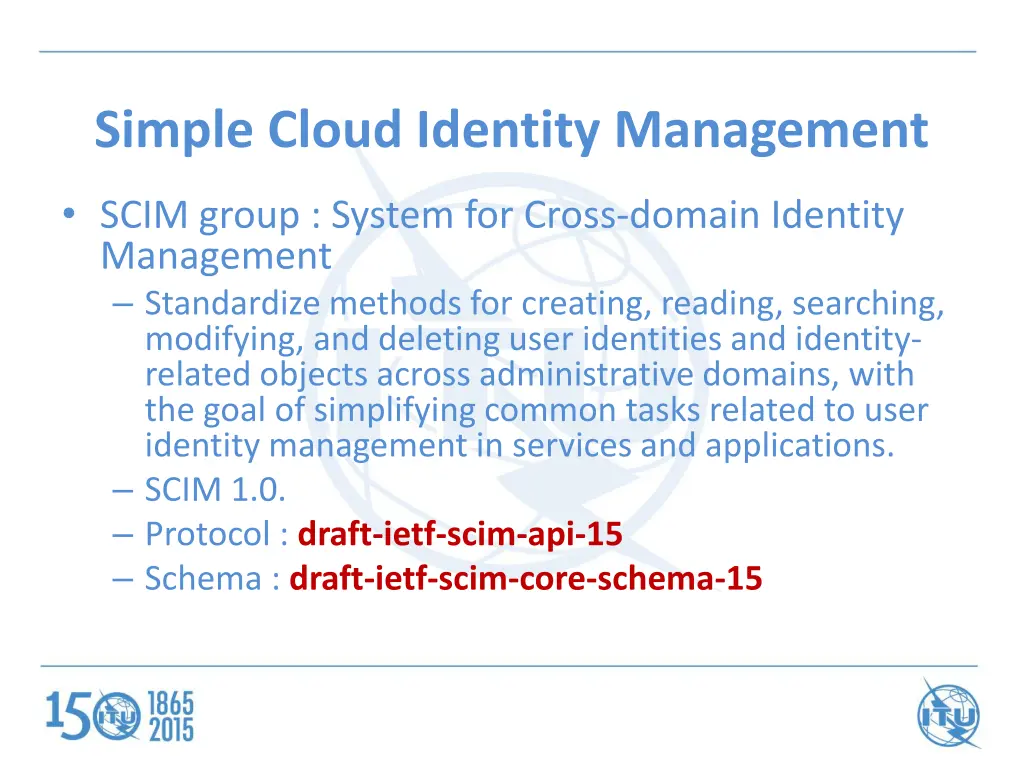 Simple Cloud Identity Management

• SCIM group : System for Cross-domain Identity Management
– Standardize methods for creating, reading, searching, modifying, and deleting user identities and identity-related objects across administrative domains, with the goal of simplifying common tasks related to user identity management in services and applications.
– SCIM 1.0.
– Protocol : draft-ietf-scim-api-15
– Schema : draft-ietf-scim-core-schema-15

150 ITU 1865 2015

ITU